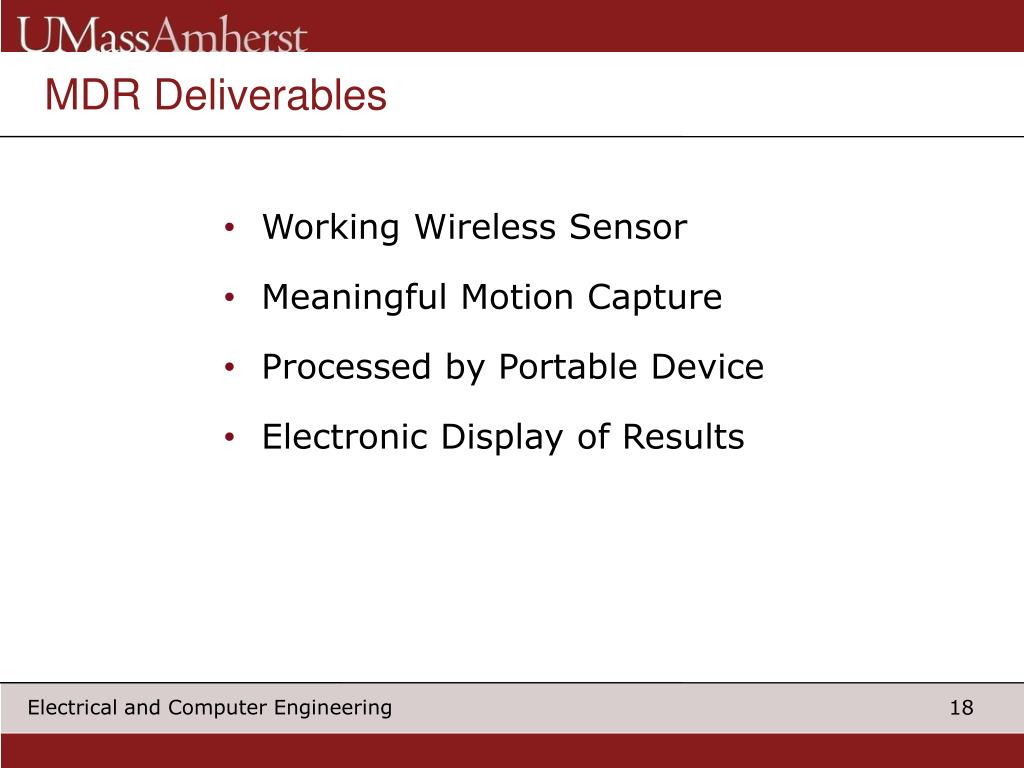 UMassAmherst

MDR Deliverables

• Working Wireless Sensor
• Meaningful Motion Capture
• Processed by Portable Device
• Electronic Display of Results

Electrical and Computer Engineering

18